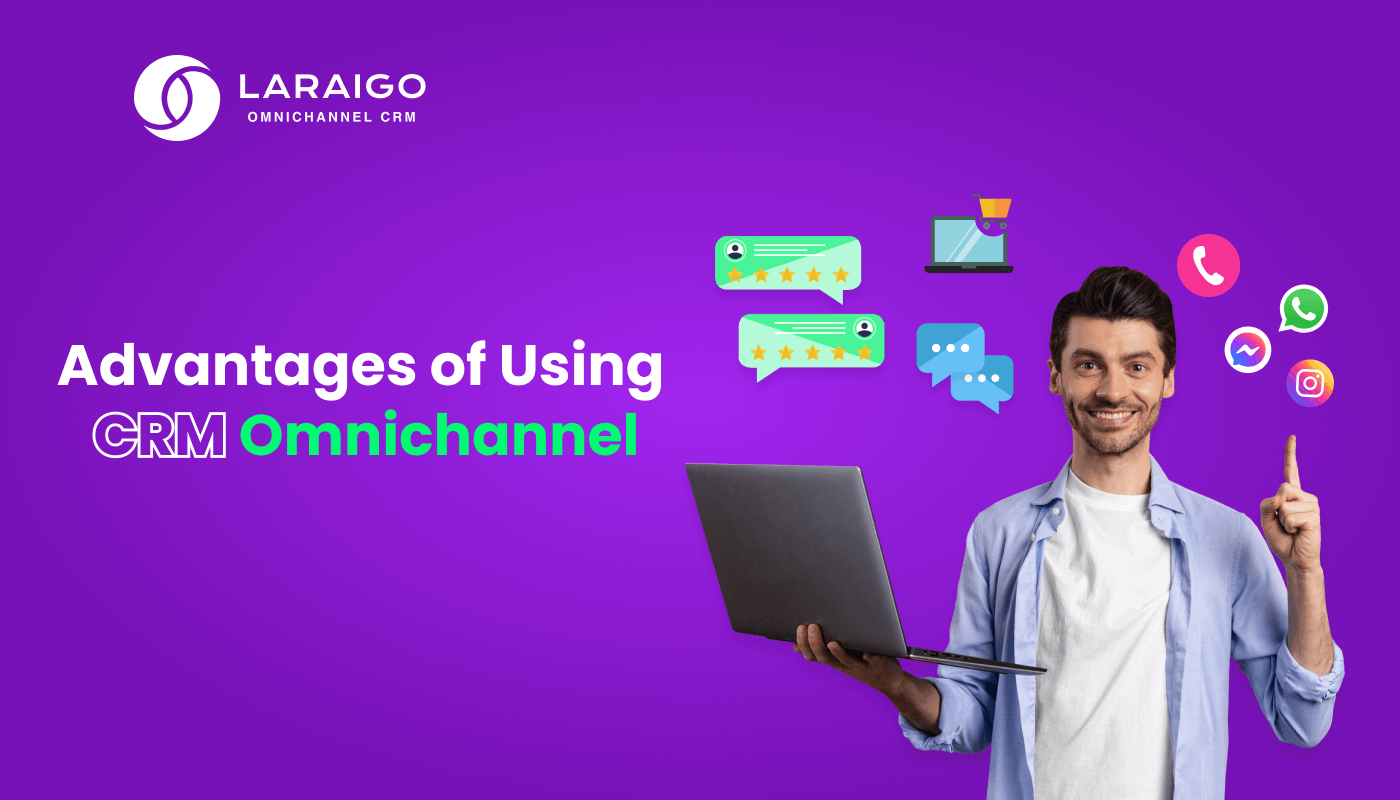 LARAIGO
OMNICHANNEL CRM

Advantages of Using CRM Omnichannel